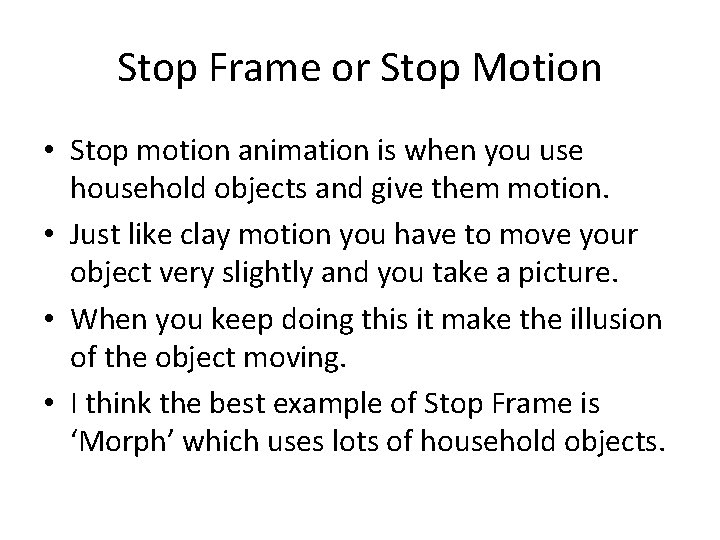 Stop Frame or Stop Motion

• Stop motion animation is when you use household objects and give them motion.
• Just like clay motion you have to move your object very slightly and you take a picture.
• When you keep doing this it make the illusion of the object moving.
• I think the best example of Stop Frame is ‘Morph’ which uses lots of household objects.